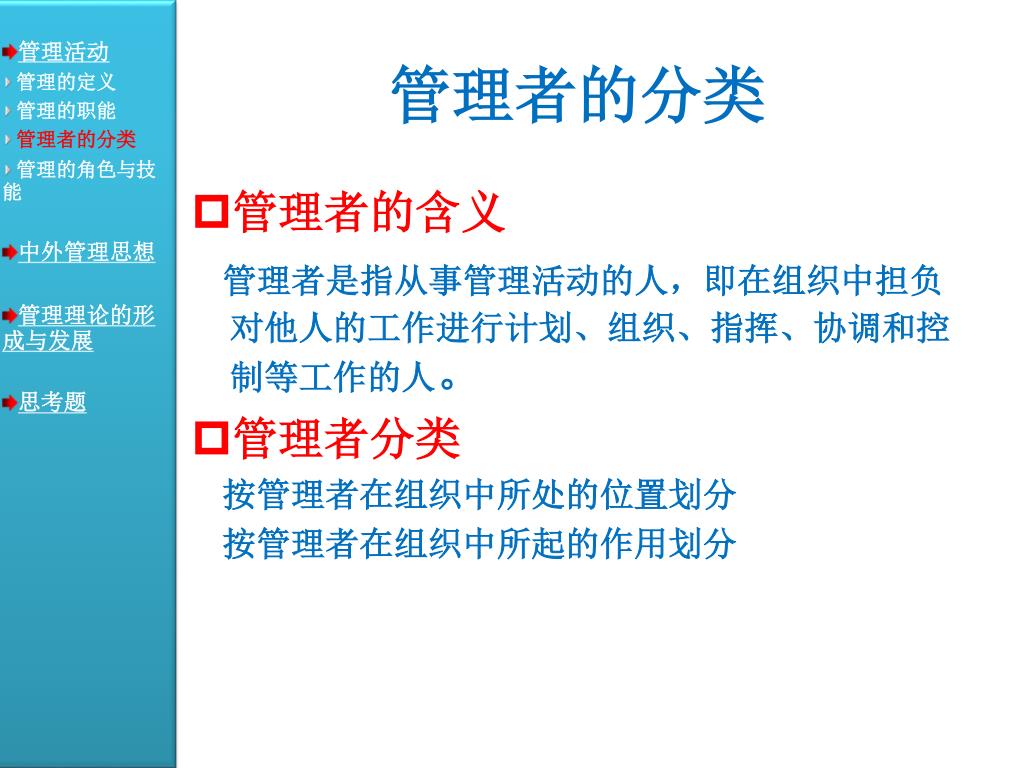 管理活动
管理的定义
管理的职能
管理者的分类
管理的角色与技能

中外管理思想

管理理论的形成与发展

思考题

管理者的分类

管理者的含义

管理者是指从事管理活动的人，即在组织中担负对他人的工作进行计划、组织、指挥、协调和控制等工作的人。

管理者分类

按管理者在组织中所处的位置划分
按管理者在组织中所起的作用划分